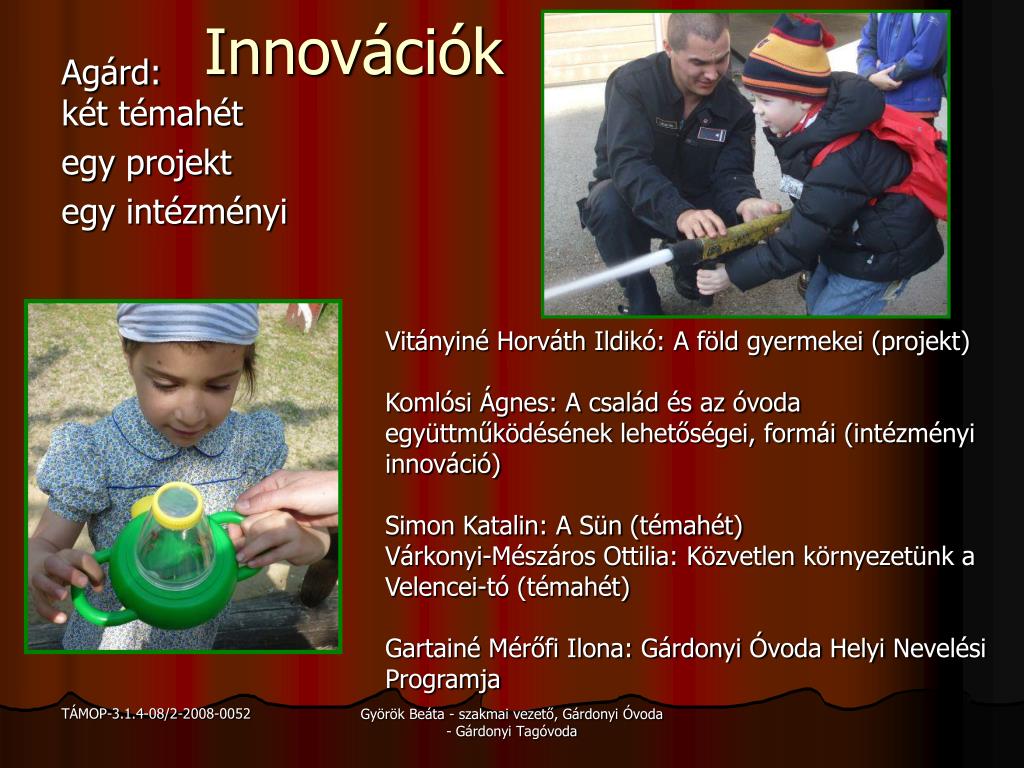 Innovációk

Agárd:
két témahét
egy projekt
egy intézményi

Vitányiné Horváth Ildikó: A föld gyermekei (projekt)

Komlósi Ágnes: A család és az óvoda együttműködésének lehetőségei, formái (intézményi innováció)

Simon Katalin: A Sün (témahét)
Várkonyi-Mészáros Ottilia: Közvetlen környezetünk a Velencei-tó (témahét)

Gartainé Mérőfi Ilona: Gárdonyi Óvoda Helyi Nevelési Programja

TÁMOP-3.1.4-08/2-2008-0052

Györök Beáta - szakmai vezető, Gárdonyi Óvoda - Gárdonyi Tagóvoda